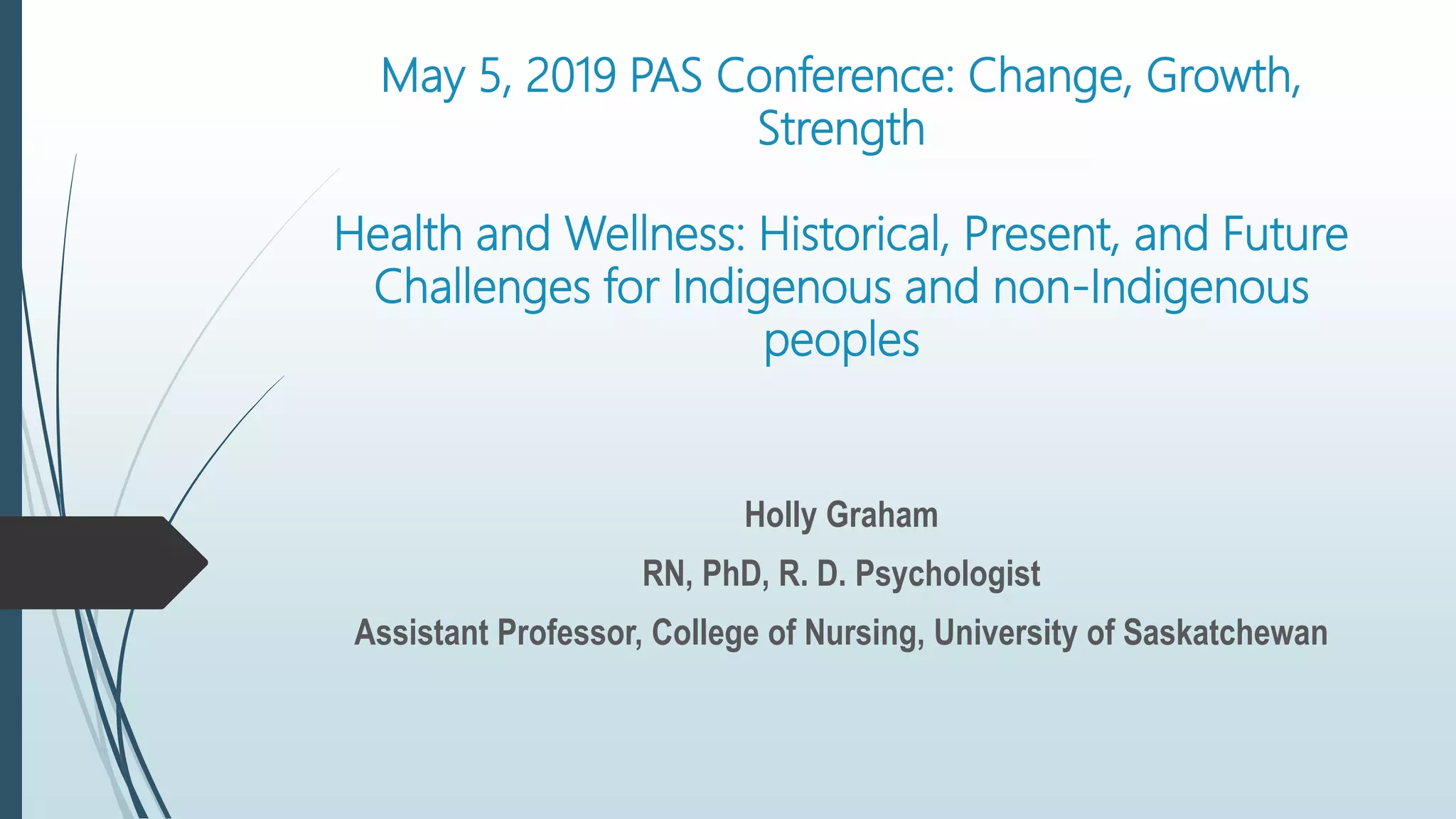 May 5, 2019 PAS Conference: Change, Growth, Strength

Health and Wellness: Historical, Present, and Future Challenges for Indigenous and non-Indigenous peoples

Holly Graham

RN, PhD, R. D. Psychologist

Assistant Professor, College of Nursing, University of Saskatchewan